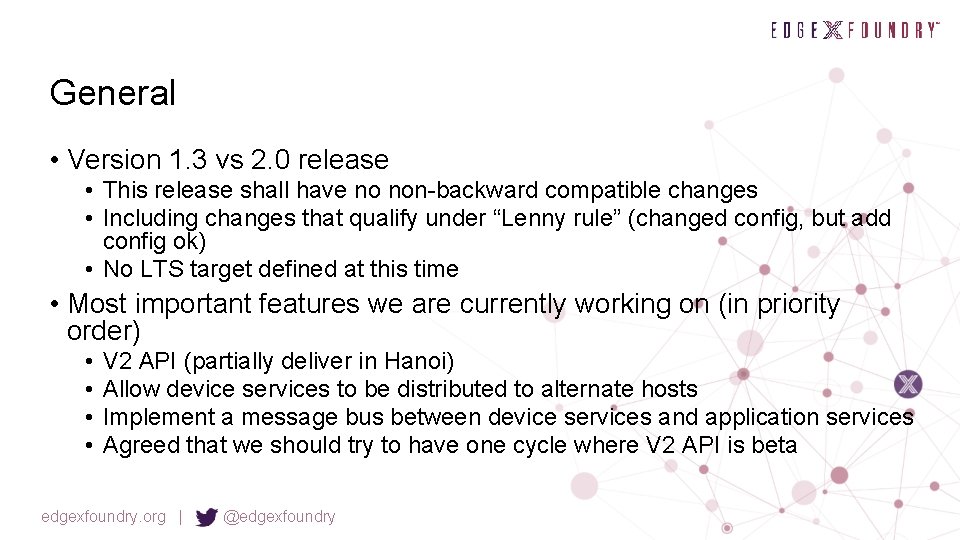 EDGE X FOUNDRY™

General

• Version 1.3 vs 2.0 release
  • This release shall have no non-backward compatible changes
  • Including changes that qualify under “Lenny rule” (changed config, but add config ok)
  • No LTS target defined at this time

• Most important features we are currently working on (in priority order)
  • V2 API (partially deliver in Hanoi)
  • Allow device services to be distributed to alternate hosts
  • Implement a message bus between device services and application services
  • Agreed that we should try to have one cycle where V2 API is beta

edgexfoundry.org | @edgexfoundry